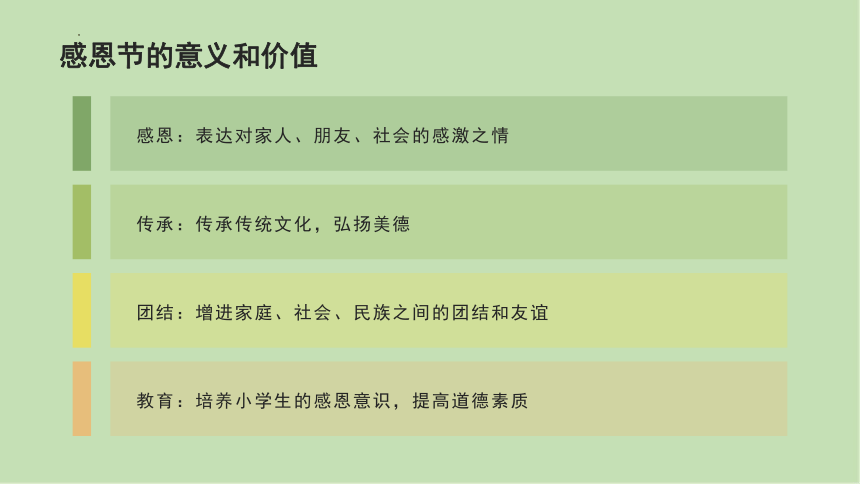 感恩节的意义和价值

感恩：表达对家人、朋友、社会的感激之情

传承：传承传统文化，弘扬美德

团结：增进家庭、社会、民族之间的团结和友谊

教育：培养小学生的感恩意识，提高道德素质